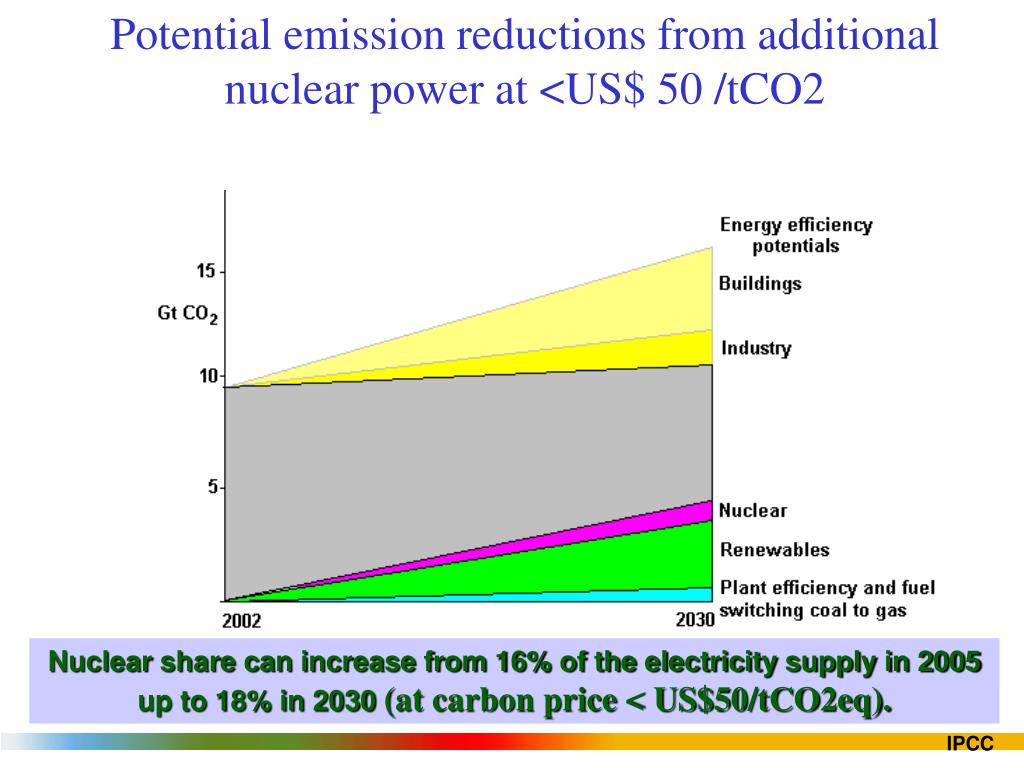 Potential emission reductions from additional nuclear power at <US$ 50 /tCO2

15
Gt $CO_2$
10
5
2002
2030

Energy efficiency potentials
Buildings
Industry
Nuclear
Renewables
Plant efficiency and fuel switching coal to gas

Nuclear share can increase from 16% of the electricity supply in 2005 up to 18% in 2030 (at carbon price < US$50/tCO2eq).

IPCC